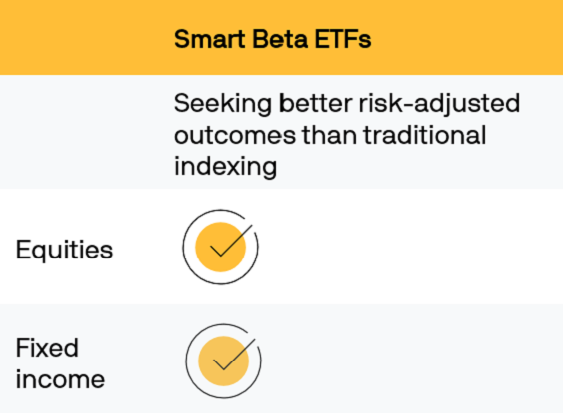 | | Smart Beta ETFs |
|---|---|
| | Seeking better risk-adjusted outcomes than traditional indexing |
| Equities | ✓ |
| Fixed income | ✓ |